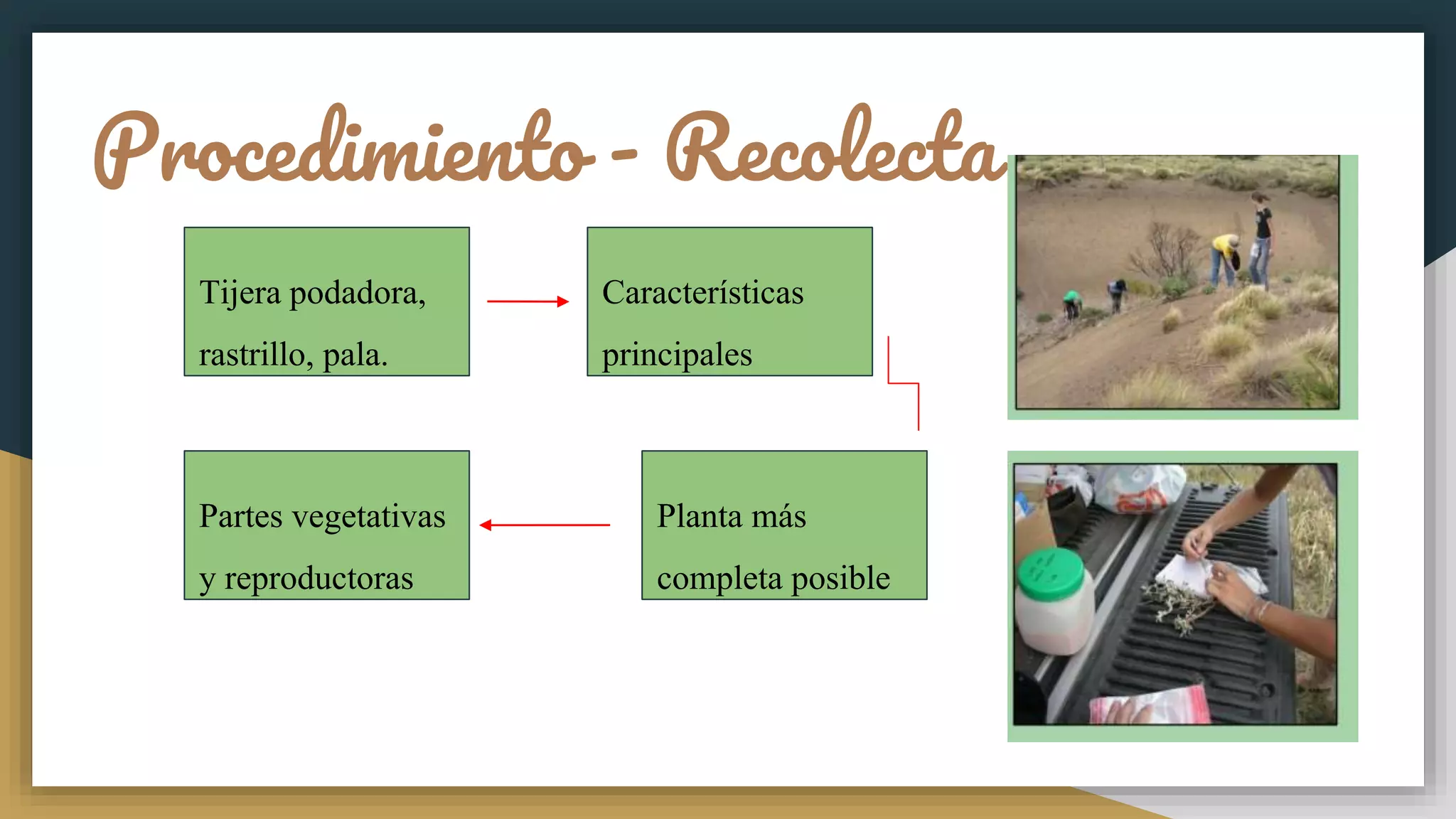 Procedimiento - Recolecta

Tijera podadora, rastrillo, pala.

Características principales

Planta más completa posible

Partes vegetativas y reproductoras